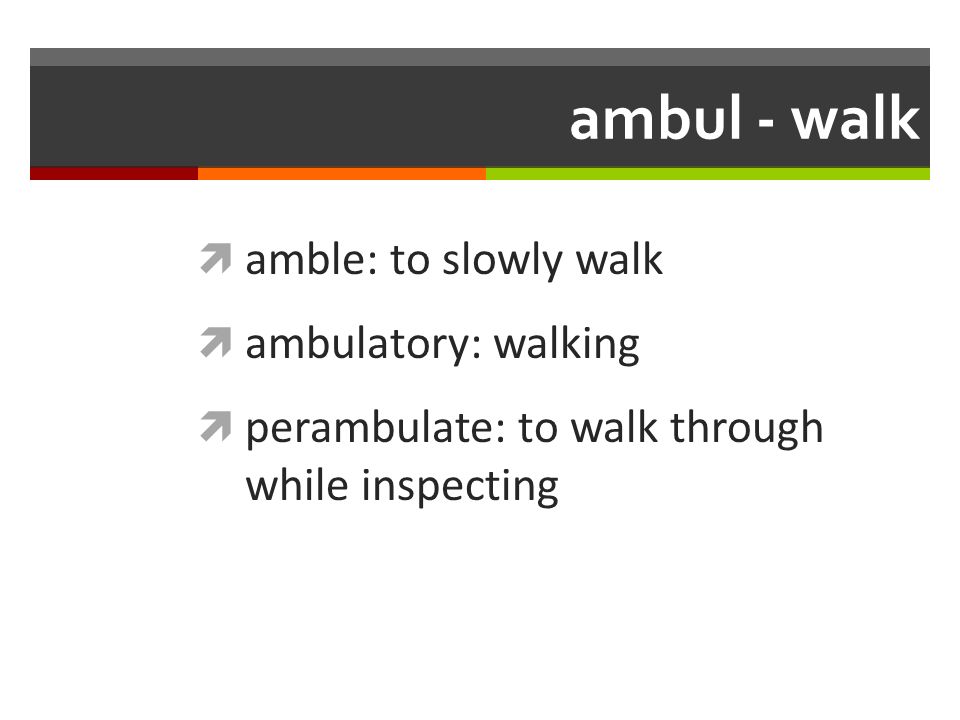 ambul - walk

amble: to slowly walk

ambulatory: walking

perambulate: to walk through while inspecting